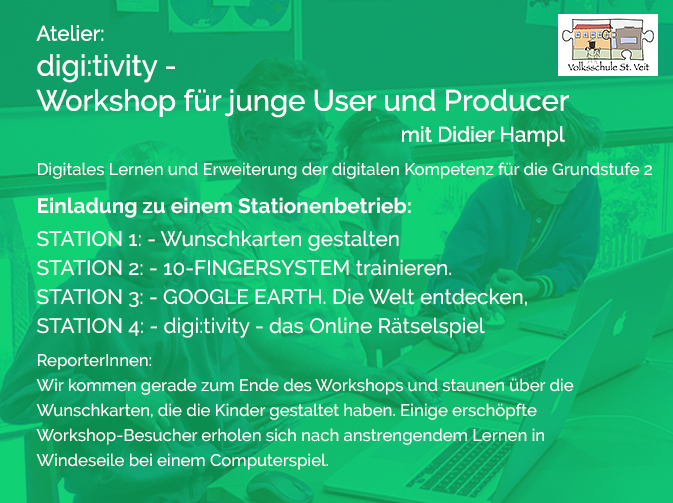 Atelier:
digi:tivity -
Workshop für junge User und Producer
mit Didier Hampl

Volksschule St. Veit

Digitales Lernen und Erweiterung der digitalen Kompetenz für die Grundstufe 2

Einladung zu einem Stationenbetrieb:
STATION 1: - Wunschkarten gestalten
STATION 2: - 10-FINGERSYSTEM trainieren.
STATION 3: - GOOGLE EARTH. Die Welt entdecken,
STATION 4: - digi:tivity - das Online Rätselspiel

ReporterInnen:
Wir kommen gerade zum Ende des Workshops und staunen über die Wunschkarten, die die Kinder gestaltet haben. Einige erschöpfte Workshop-Besucher erholen sich nach anstrengendem Lernen in Windeseile bei einem Computerspiel.